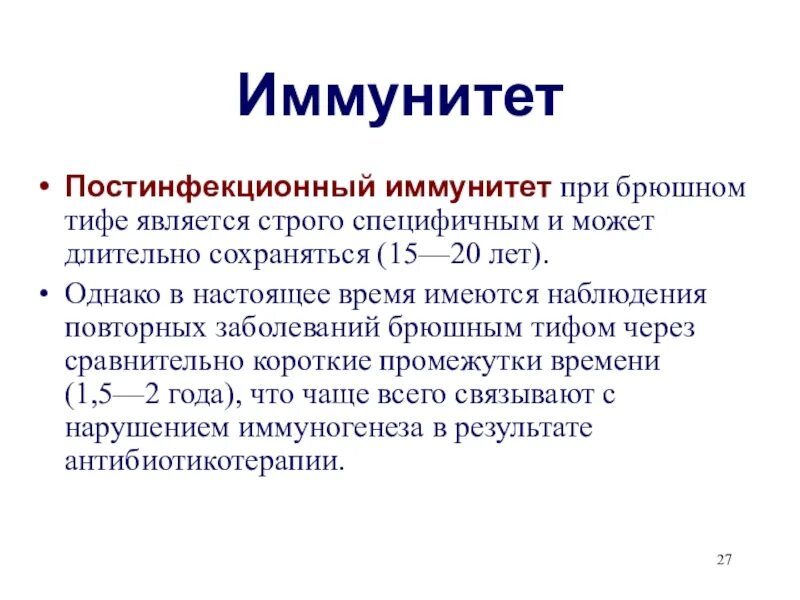 Иммунитет

• Постинфекционный иммунитет при брюшном тифе является строго специфичным и может длительно сохраняться (15—20 лет).

• Однако в настоящее время имеются наблюдения повторных заболеваний брюшным тифом через сравнительно короткие промежутки времени (1,5—2 года), что чаще всего связывают с нарушением иммуногенеза в результате антибиотикотерапии.

27